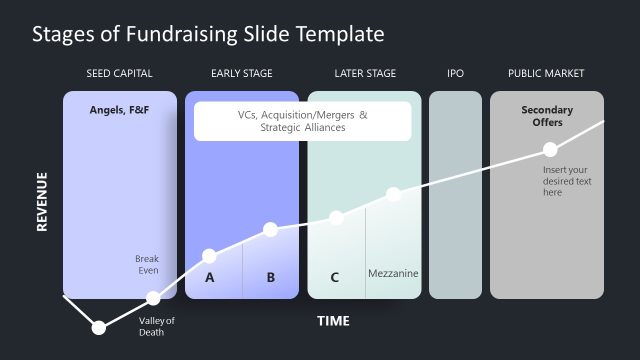 Stages of Fundraising Slide Template

SEED CAPITAL

EARLY STAGE

LATER STAGE

IPO

PUBLIC MARKET

Angels, F&F

VCs, Acquisition/Mergers & Strategic Alliances

Secondary Offers

Insert your desired text here

REVENUE

Break Even

A

B

C

Mezzanine

Valley of Death

TIME